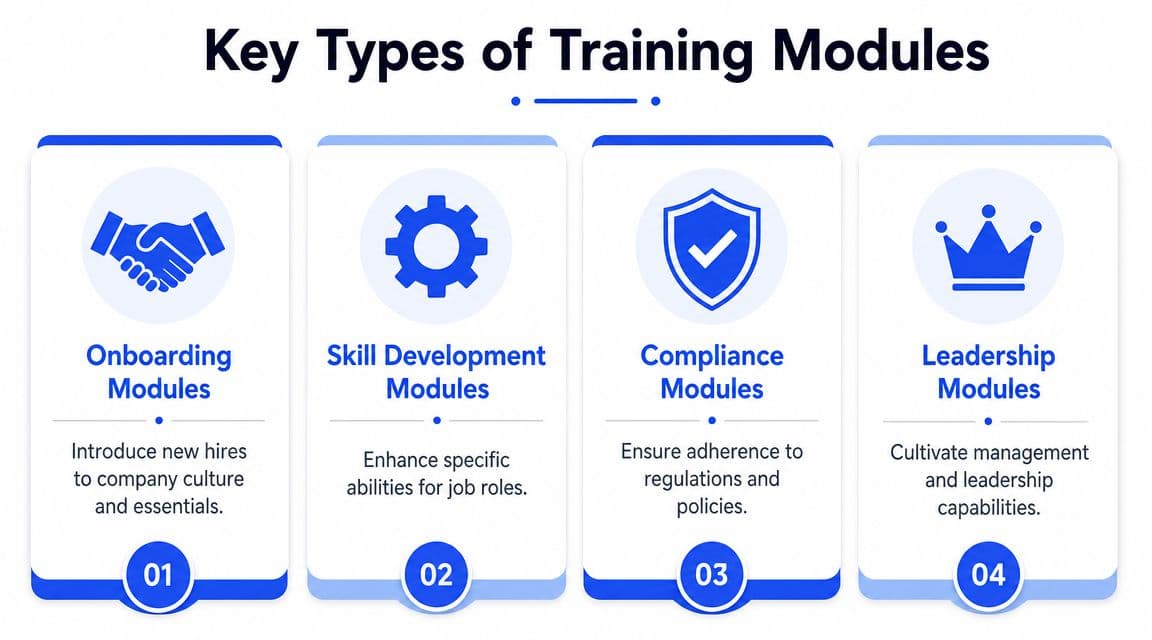 Key Types of Training Modules

Onboarding Modules

Introduce new hires to company culture and essentials.

01

Skill Development Modules

Enhance specific abilities for job roles.

02

Compliance Modules

Ensure adherence to regulations and policies.

03

Leadership Modules

Cultivate management and leadership capabilities.

04